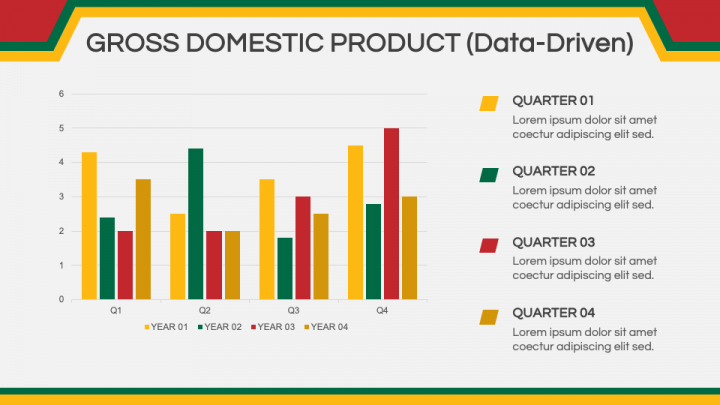 GROSS DOMESTIC PRODUCT (Data-Driven)

6
5
4
3
2
1
0

Q1
Q2
Q3
Q4

YEAR 01 YEAR 02 YEAR 03 YEAR 04

QUARTER 01
Lorem ipsum dolor sit amet coectur adipiscing elit sed.

QUARTER 02
Lorem ipsum dolor sit amet coectur adipiscing elit sed.

QUARTER 03
Lorem ipsum dolor sit amet coectur adipiscing elit sed.

QUARTER 04
Lorem ipsum dolor sit amet coectur adipiscing elit sed.